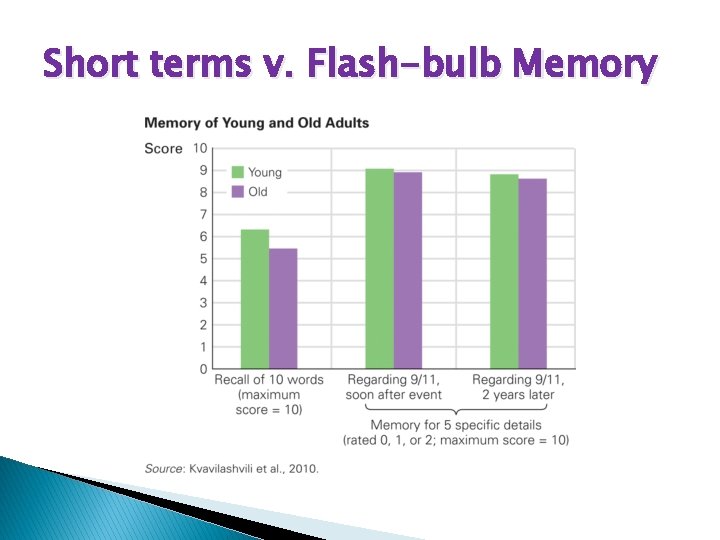 Short terms v. Flash-bulb Memory

Memory of Young and Old Adults

Score

10
9
8
7
6
5
4
3
2
1
0

Young
Old

Recall of 10 words (maximum score = 10)

Regarding 9/11, soon after event

Regarding 9/11, 2 years later

Memory for 5 specific details (rated 0, 1, or 2; maximum score = 10)

Source: Kvavilashvili et al., 2010.